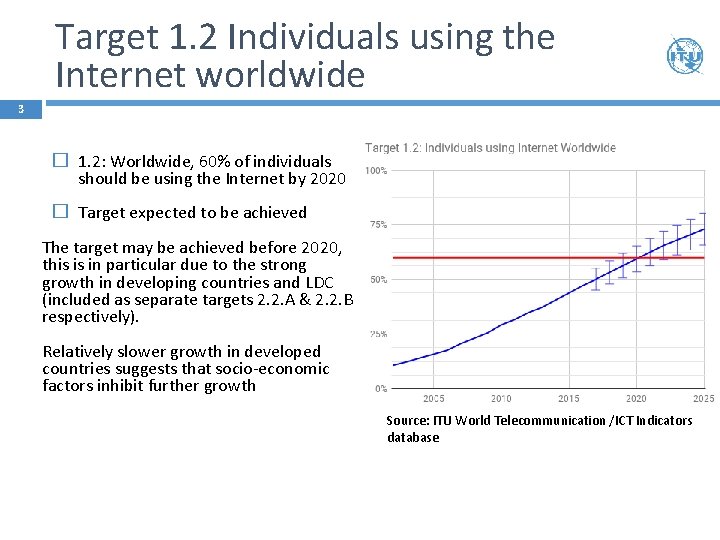 Target 1.2 Individuals using the Internet worldwide

ITU

3

1.2: Worldwide, 60% of individuals should be using the Internet by 2020

Target expected to be achieved

The target may be achieved before 2020, this is in particular due to the strong growth in developing countries and LDC (included as separate targets 2.2.A & 2.2.B respectively).

Relatively slower growth in developed countries suggests that socio-economic factors inhibit further growth

Target 1.2: Individuals using Internet Worldwide

100%
75%
50%
25%
0%

2005 2010 2015 2020 2025

Source: ITU World Telecommunication /ICT Indicators database